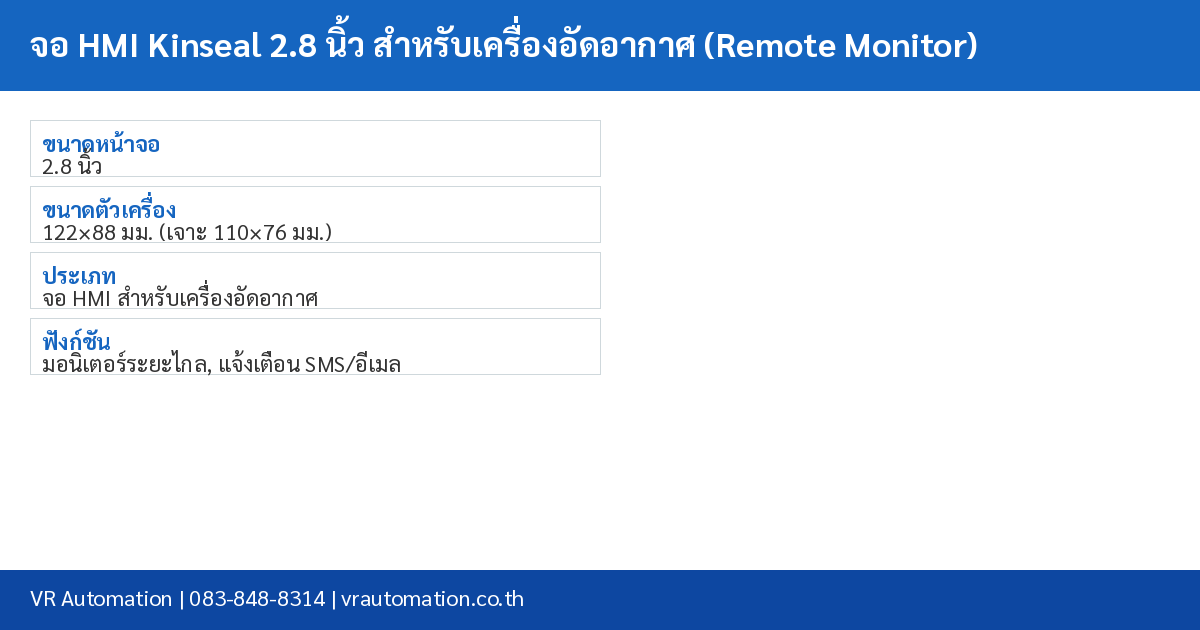 จอ HMI Kinseal 2.8 นิ้ว สำหรับเครื่องอัดอากาศ (Remote Monitor)

ขนาดหน้าจอ
2.8 นิ้ว

ขนาดตัวเครื่อง
122×88 มม. (เจาะ 110×76 มม.)

ประเภท
จอ HMI สำหรับเครื่องอัดอากาศ

ฟังก์ชัน
มอนิเตอร์ระยะไกล, แจ้งเตือน SMS/อีเมล

VR Automation | 083-848-8314 | vrautomation.co.th